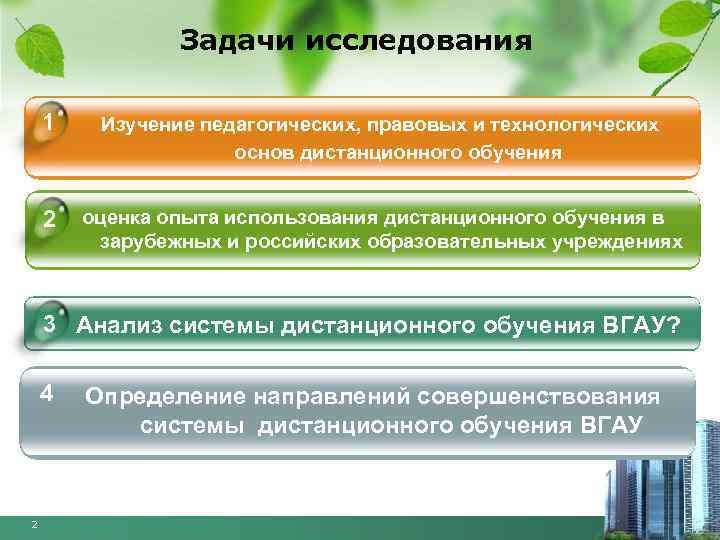 Задачи исследования

1 Изучение педагогических, правовых и технологических основ дистанционного обучения

2 оценка опыта использования дистанционного обучения в зарубежных и российских образовательных учреждениях

3 Анализ системы дистанционного обучения ВГАУ?

4 Определение направлений совершенствования системы дистанционного обучения ВГАУ

2